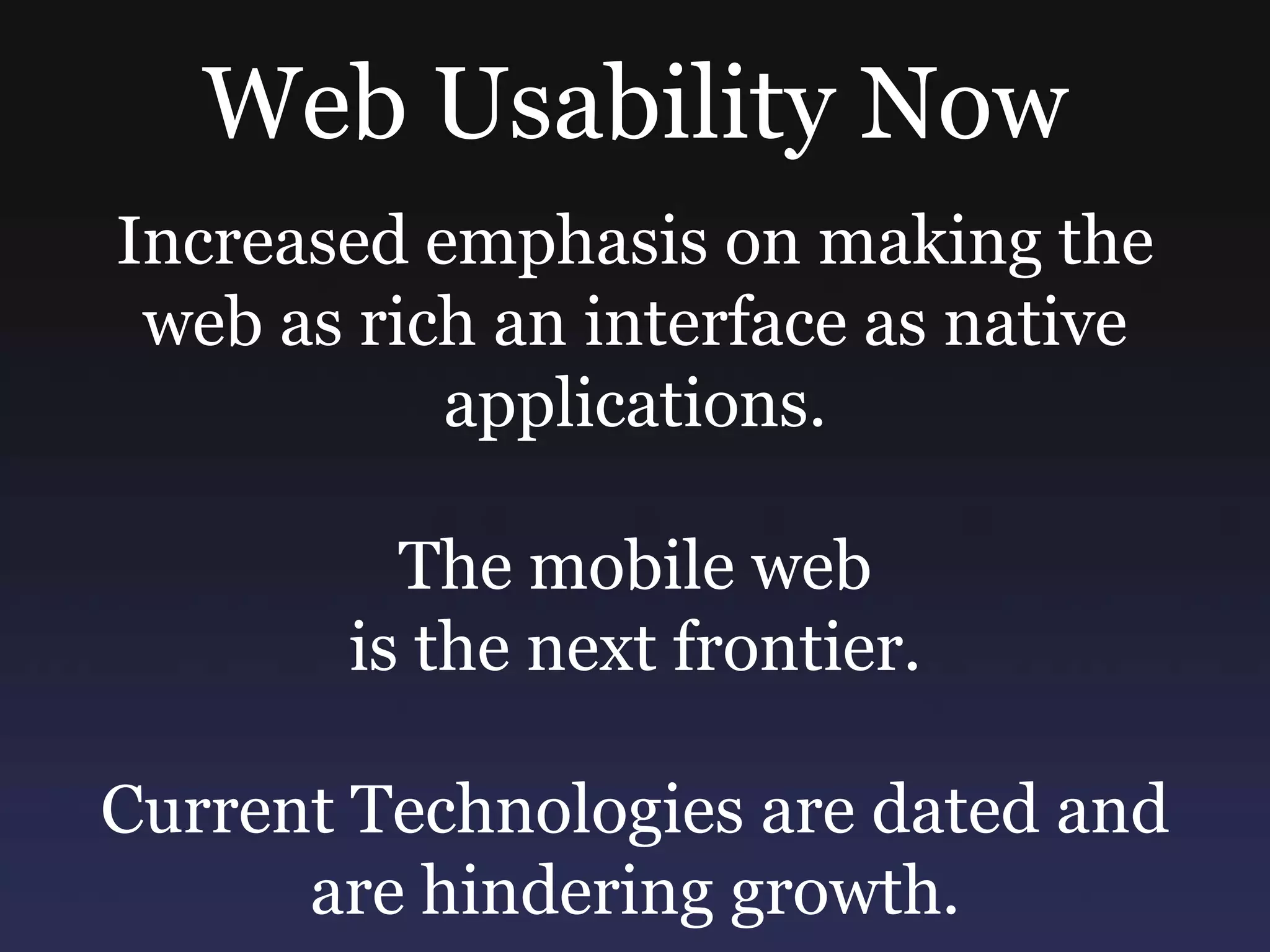 Web Usability Now

Increased emphasis on making the web as rich an interface as native applications.

The mobile web
is the next frontier.

Current Technologies are dated and are hindering growth.